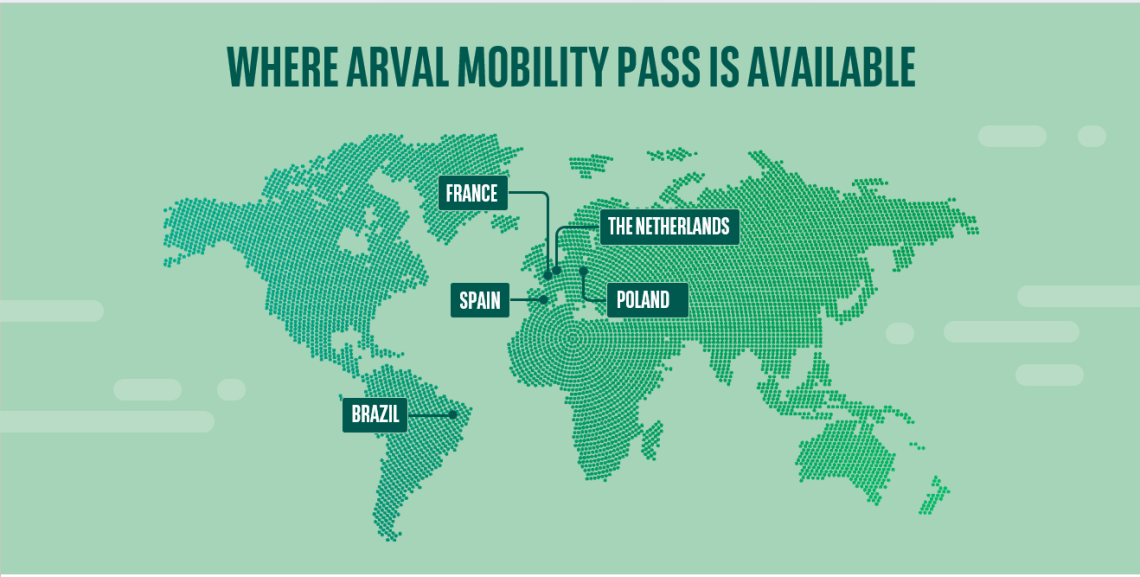 WHERE ARVAL MOBILITY PASS IS AVAILABLE

FRANCE

THE NETHERLANDS

SPAIN

POLAND

BRAZIL